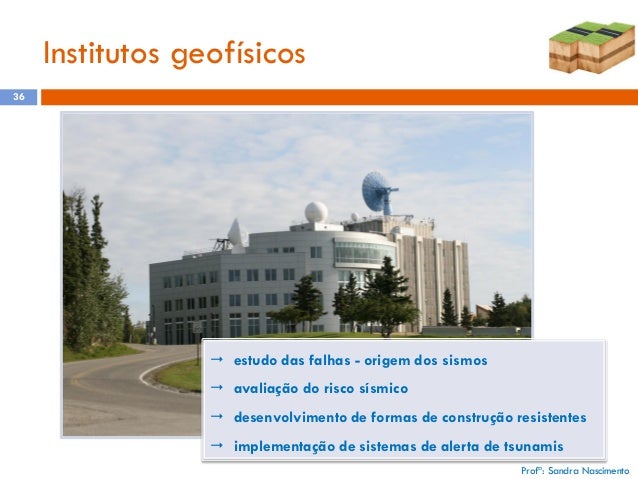 Institutos geofísicos

36

→ estudo das falhas - origem dos sismos
→ avaliação do risco sísmico
→ desenvolvimento de formas de construção resistentes
→ implementação de sistemas de alerta de tsunamis

Profª: Sandra Nascimento